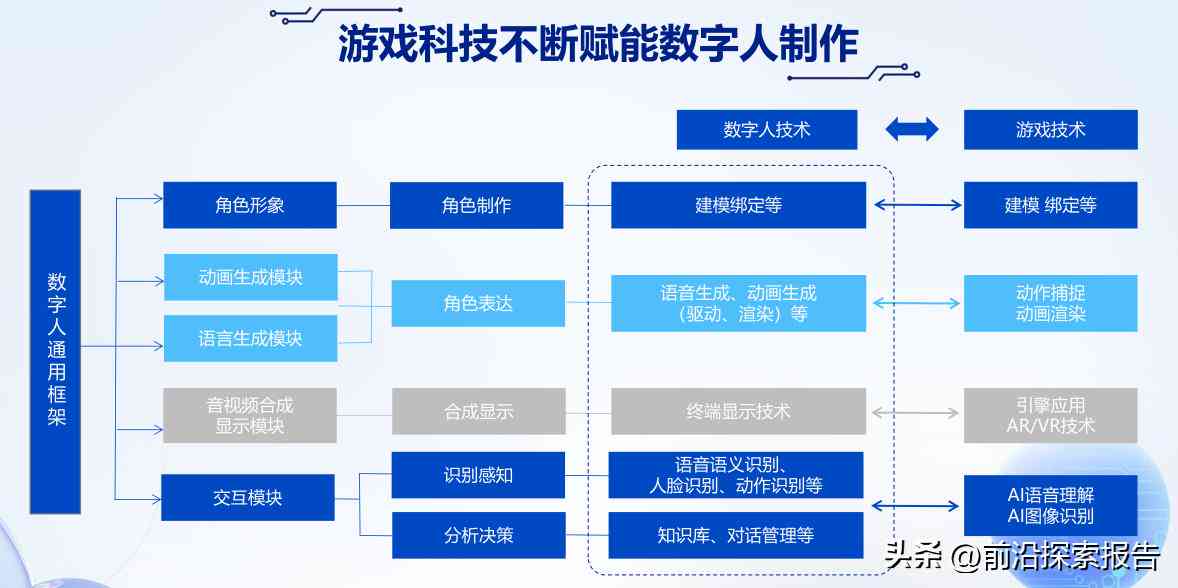 游戏科技不断赋能数字人制作

数字人技术

游戏技术

数字人通用框架

角色形象

角色制作

建模绑定等

建模 绑定等

动画生成模块

语言生成模块

角色表达

语音生成、动画生成（驱动、渲染）等

动作捕捉
动画渲染

音视频合成显示模块

合成显示

终端显示技术

引擎应用
AR/VR技术

交互模块

识别感知

语音语义识别、人脸识别、动作识别等

分析决策

知识库、对话管理等

AI语音理解
AI图像识别

头条 @前沿探索报告